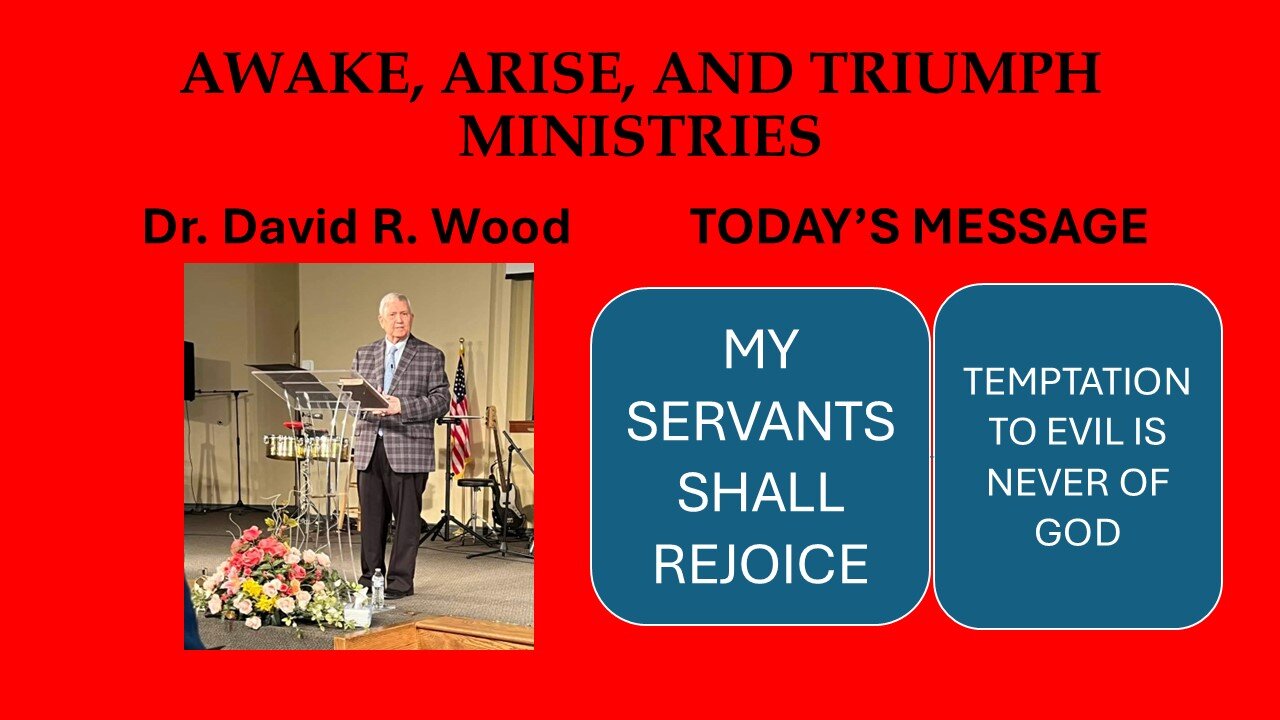 AWAKE, ARISE, AND TRIUMPH MINISTRIES

Dr. David R. Wood

TODAY'S MESSAGE

MY SERVANTS SHALL REJOICE

TEMPTATION TO EVIL IS NEVER OF GOD